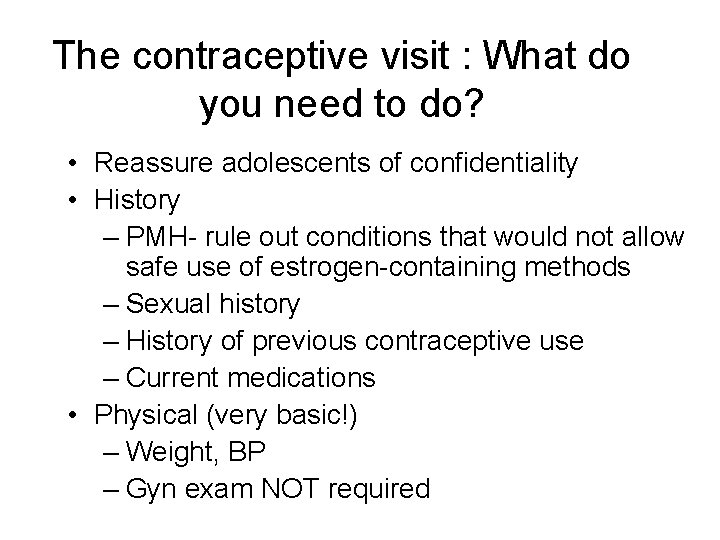 The contraceptive visit : What do you need to do?

• Reassure adolescents of confidentiality
• History
– PMH- rule out conditions that would not allow safe use of estrogen-containing methods
– Sexual history
– History of previous contraceptive use
– Current medications
• Physical (very basic!)
– Weight, BP
– Gyn exam NOT required